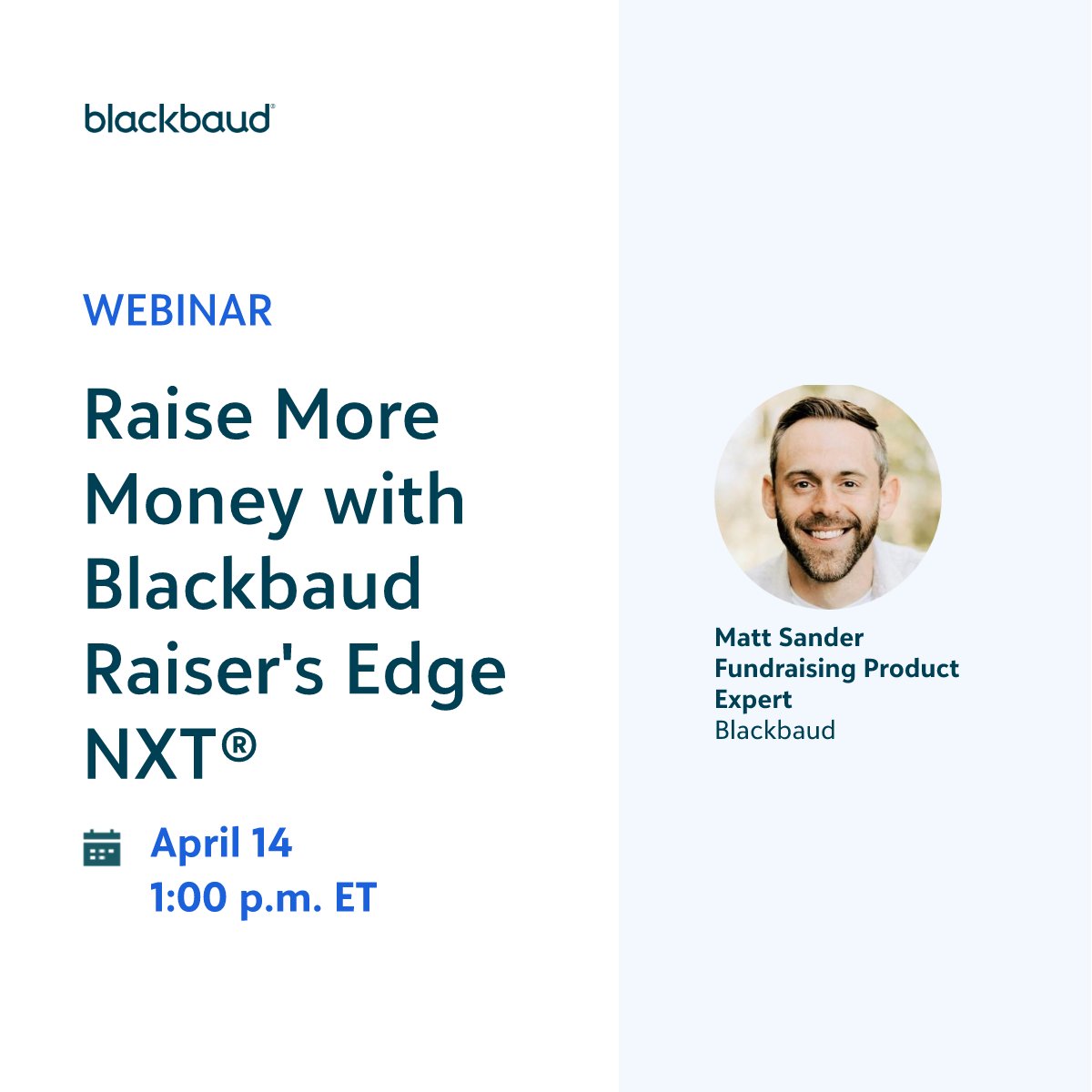 blackbaud®

WEBINAR

Raise More Money with Blackbaud Raiser's Edge NXT®

April 14
1:00 p.m. ET

Matt Sander
Fundraising Product Expert
Blackbaud